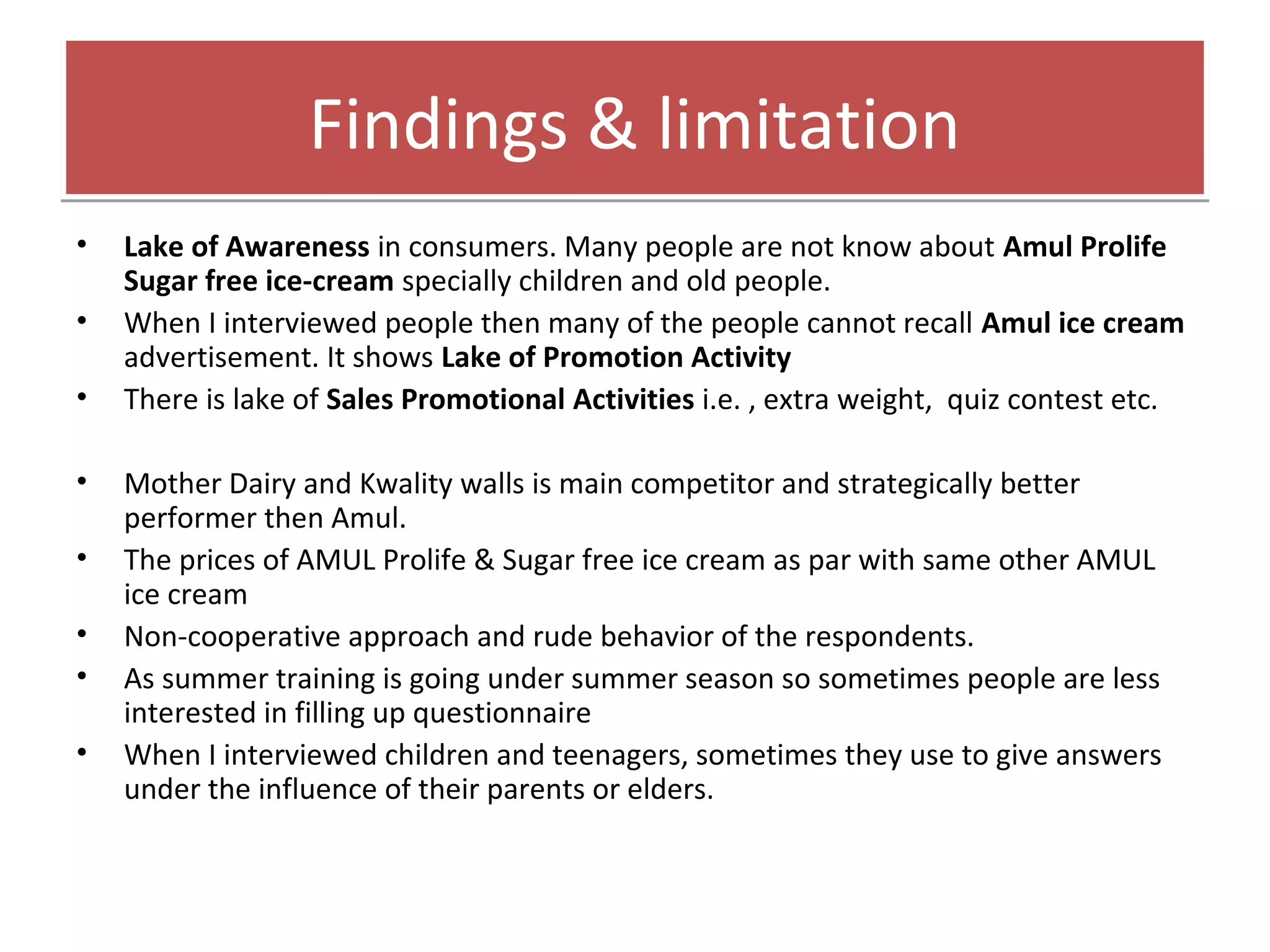 Findings & limitation

• Lake of Awareness in consumers. Many people are not know about Amul Prolife Sugar free ice-cream specially children and old people.
• When I interviewed people then many of the people cannot recall Amul ice cream advertisement. It shows Lake of Promotion Activity
• There is lake of Sales Promotional Activities i.e. , extra weight, quiz contest etc.

• Mother Dairy and Kwality walls is main competitor and strategically better performer then Amul.
• The prices of AMUL Prolife & Sugar free ice cream as par with same other AMUL ice cream
• Non-cooperative approach and rude behavior of the respondents.
• As summer training is going under summer season so sometimes people are less interested in filling up questionnaire
• When I interviewed children and teenagers, sometimes they use to give answers under the influence of their parents or elders.